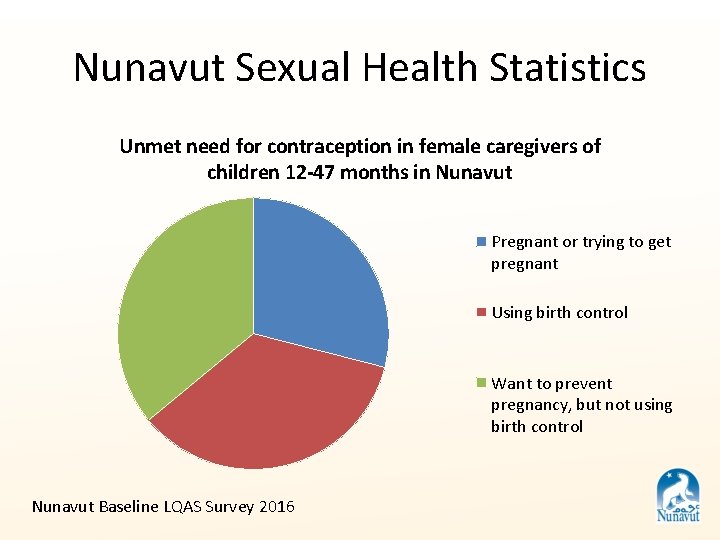 Nunavut Sexual Health Statistics

Unmet need for contraception in female caregivers of children 12-47 months in Nunavut

Pregnant or trying to get pregnant

Using birth control

Want to prevent pregnancy, but not using birth control

Nunavut Baseline LQAS Survey 2016

Nunavut